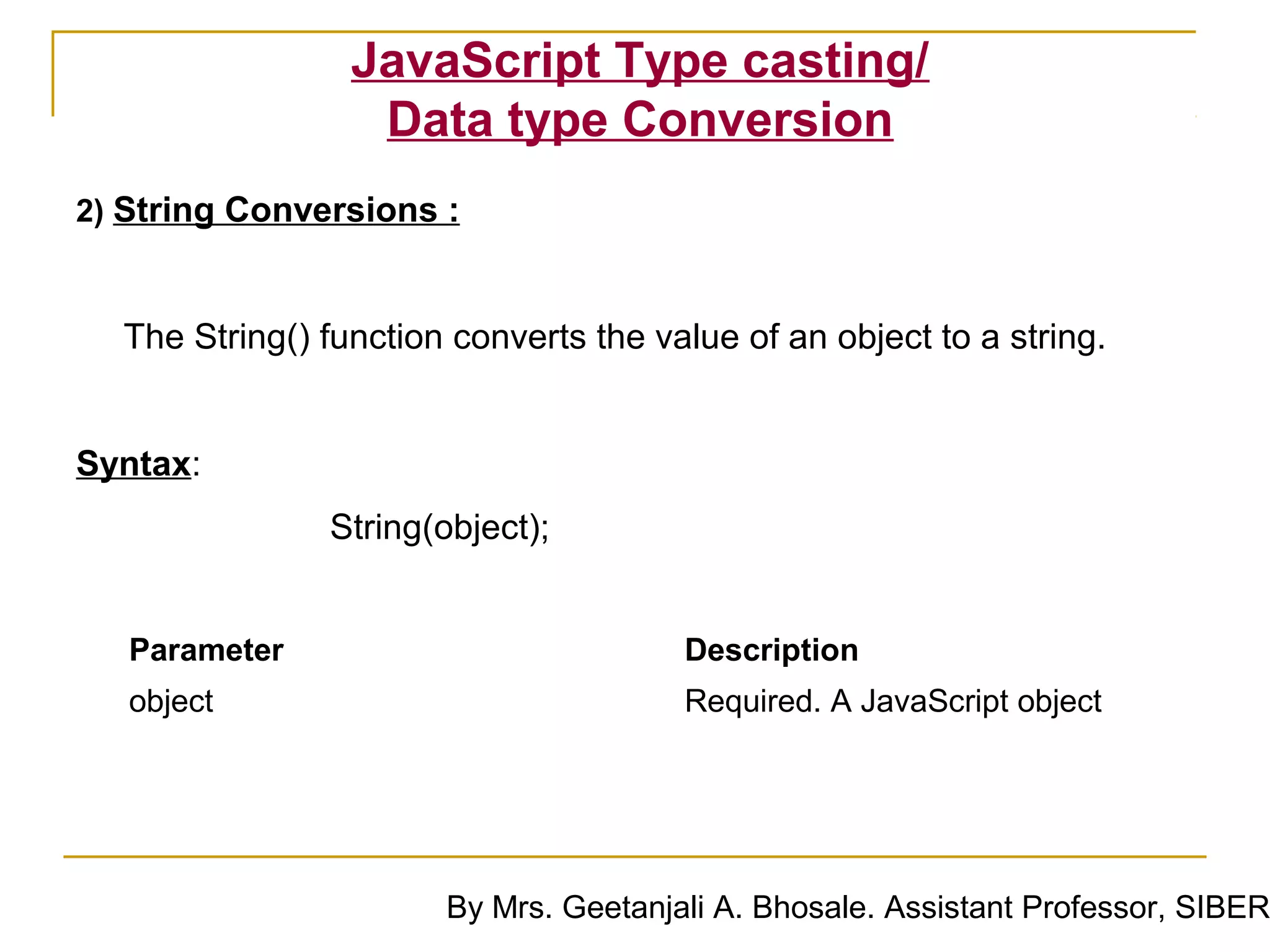 JavaScript Type casting/
Data type Conversion

2) String Conversions :

The String() function converts the value of an object to a string.

Syntax:

String(object);

| Parameter | Description |
|---|---|
| object | Required. A JavaScript object |

By Mrs. Geetanjali A. Bhosale. Assistant Professor, SIBER